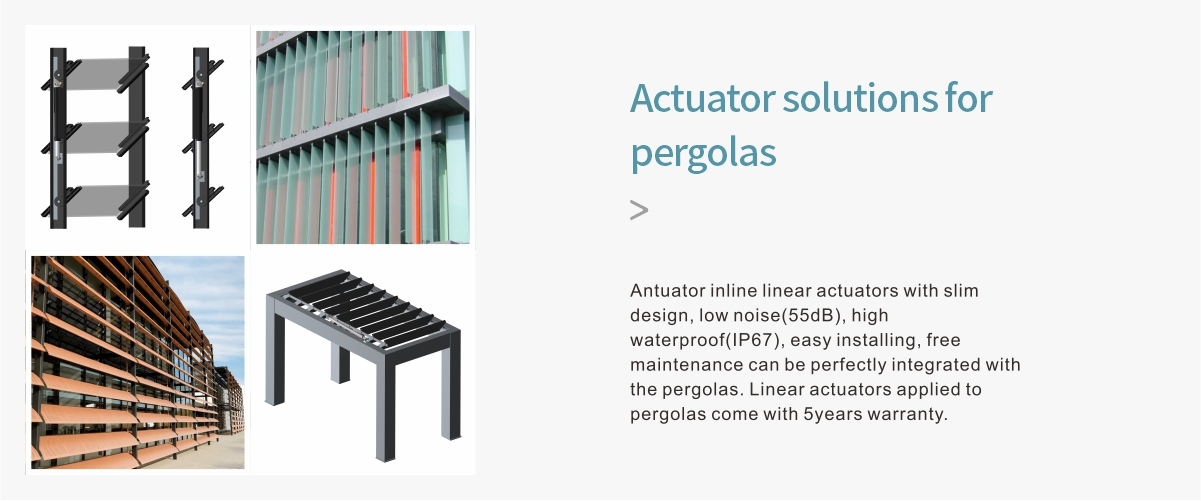 Actuator solutions for pergolas

>

Antuator inline linear actuators with slim design, low noise(55dB), high waterproof(IP67), easy installing, free maintenance can be perfectly integrated with the pergolas. Linear actuators applied to pergolas come with 5years warranty.